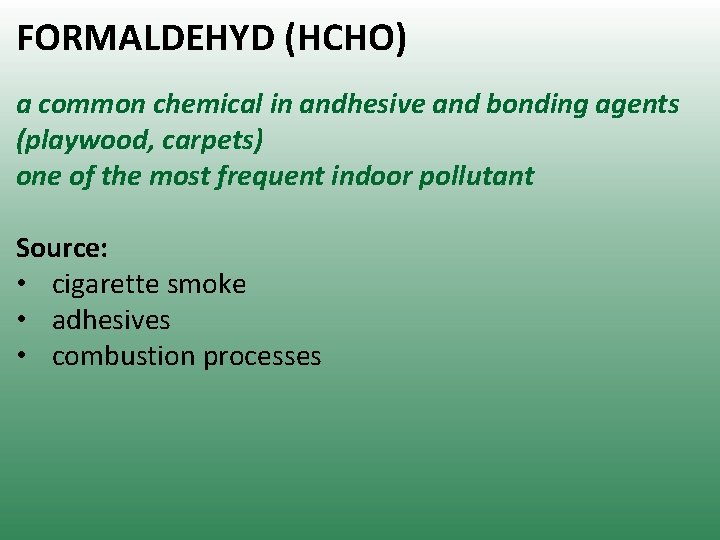 FORMALDEHYD (HCHO)

a common chemical in andhesive and bonding agents (playwood, carpets)
one of the most frequent indoor pollutant

Source:
• cigarette smoke
• adhesives
• combustion processes